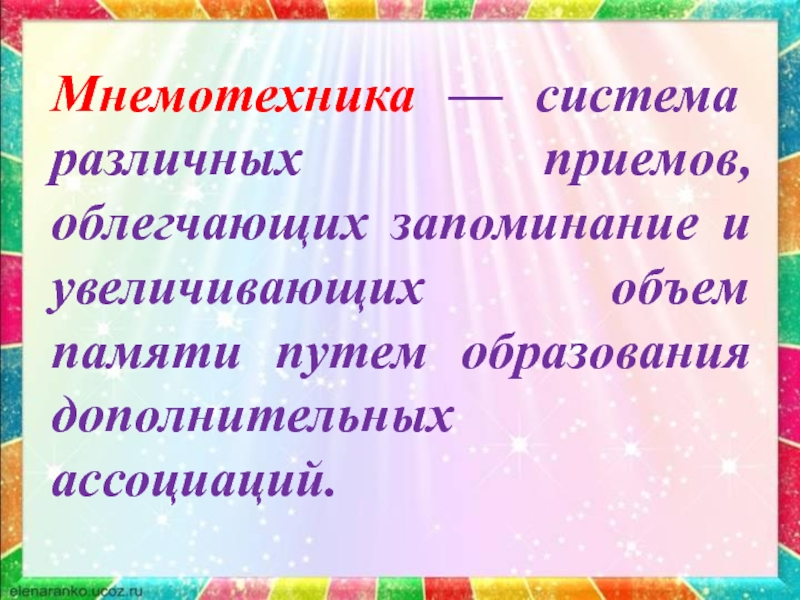 Мнемотехника — система различных приемов, облегчающих запоминание и увеличивающих объем памяти путем образования дополнительных ассоциаций.

elenaranko.ucoz.ru